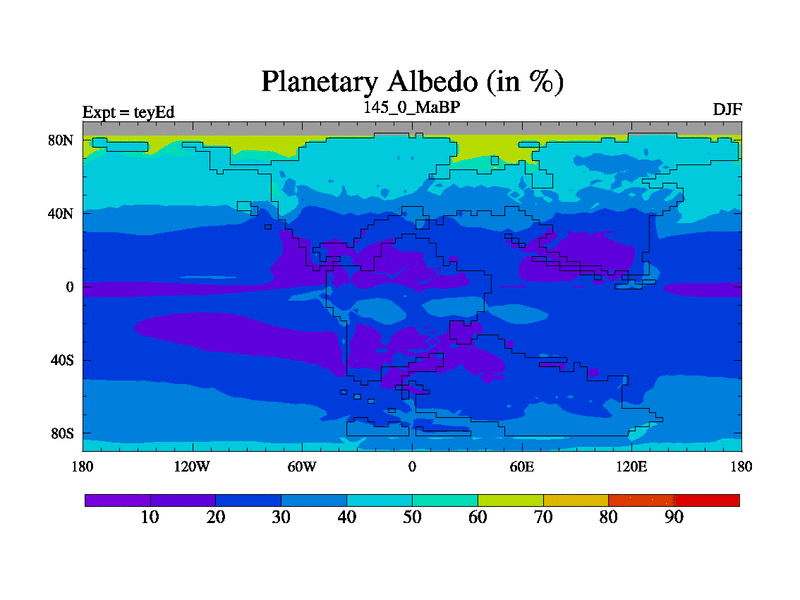 Planetary Albedo (in %)

Expt = teyEd

145_0_MaBP

DJF

80N

40N

0

40S

80S

180

120W

60W

0

60E

120E

180

10

20

30

40

50

60

70

80

90